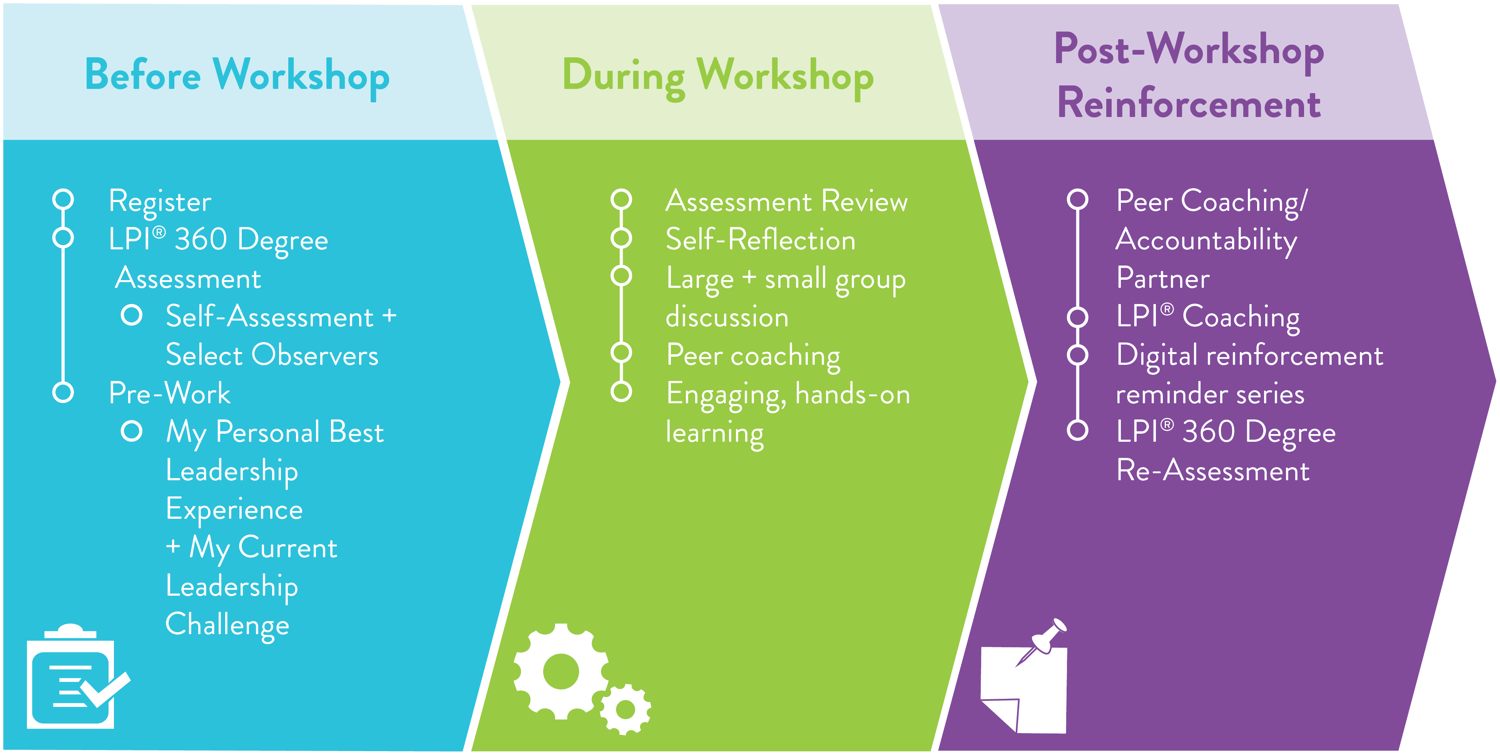 Before Workshop

Register
LPI® 360 Degree Assessment
Self-Assessment + Select Observers
Pre-Work
My Personal Best Leadership Experience + My Current Leadership Challenge

During Workshop

Assessment Review
Self-Reflection
Large + small group discussion
Peer coaching
Engaging, hands-on learning

Post-Workshop Reinforcement

Peer Coaching/ Accountability Partner
LPI® Coaching
Digital reinforcement reminder series
LPI® 360 Degree Re-Assessment